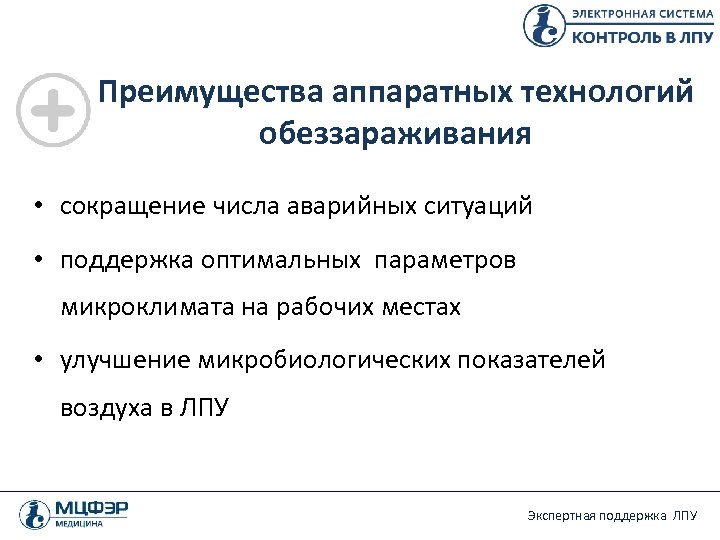 ЭЛЕКТРОННАЯ СИСТЕМА
КОНТРОЛЬ В ЛПУ

Преимущества аппаратных технологий обеззараживания

• сокращение числа аварийных ситуаций

• поддержка оптимальных параметров микроклимата на рабочих местах

• улучшение микробиологических показателей воздуха в ЛПУ

МЦФЭР
МЕДИЦИНА

Экспертная поддержка ЛПУ